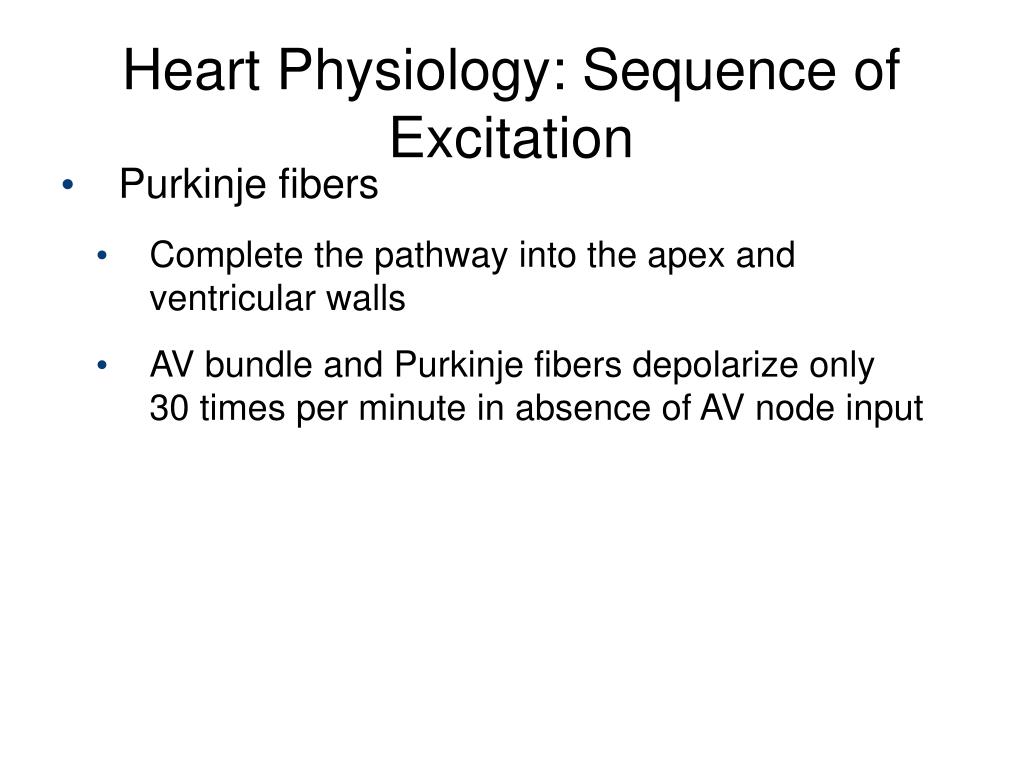 Heart Physiology: Sequence of Excitation

• Purkinje fibers

• Complete the pathway into the apex and ventricular walls

• AV bundle and Purkinje fibers depolarize only 30 times per minute in absence of AV node input